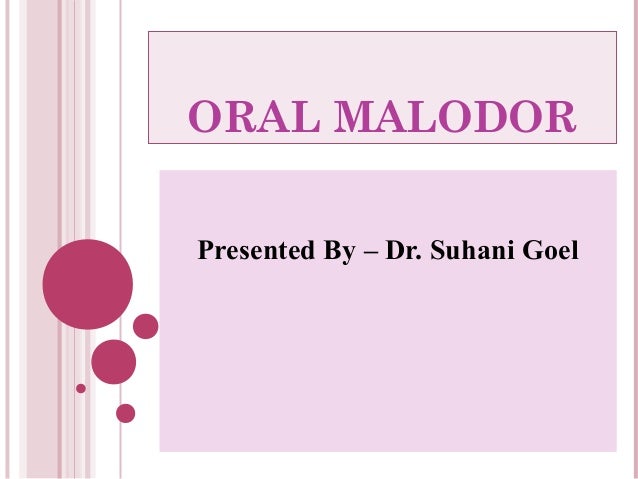 ORAL MALODOR

Presented By – Dr. Suhani Goel